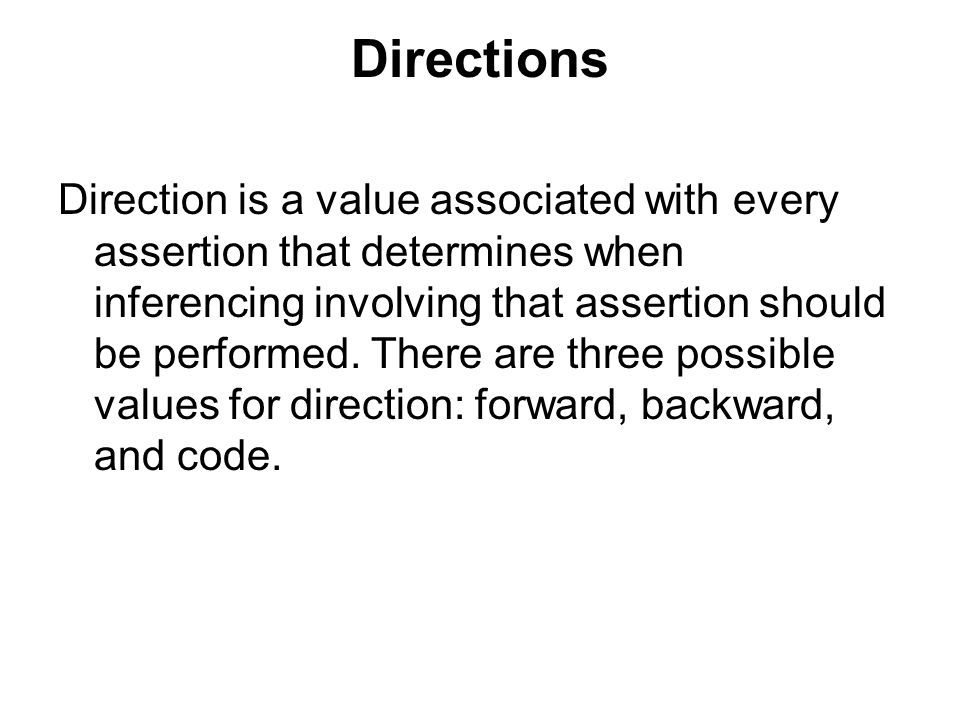 Directions

Direction is a value associated with every assertion that determines when inferencing involving that assertion should be performed. There are three possible values for direction: forward, backward, and code.